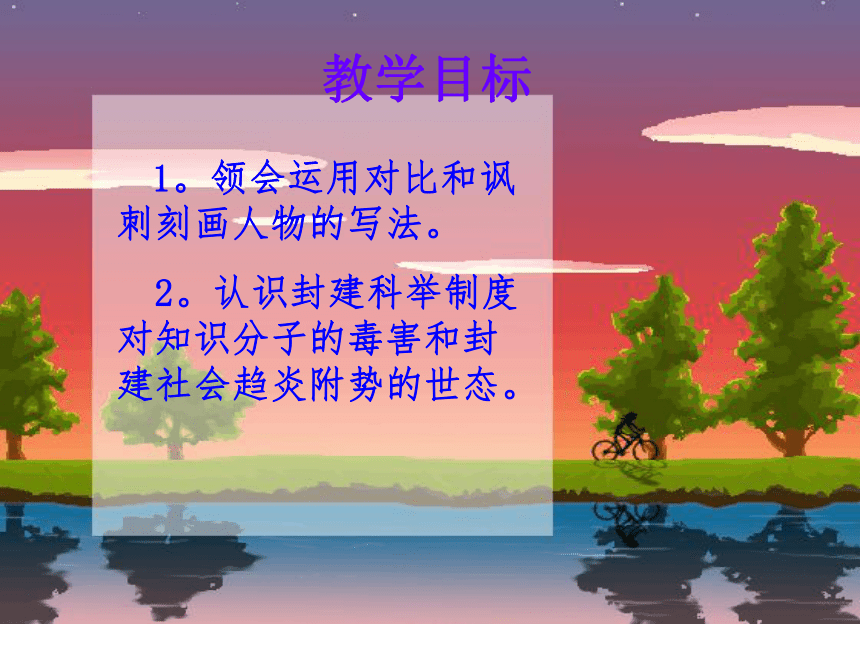 教学目标

1。领会运用对比和讽刺刻画人物的写法。

2。认识封建科举制度对知识分子的毒害和封建社会趋炎附势的世态。